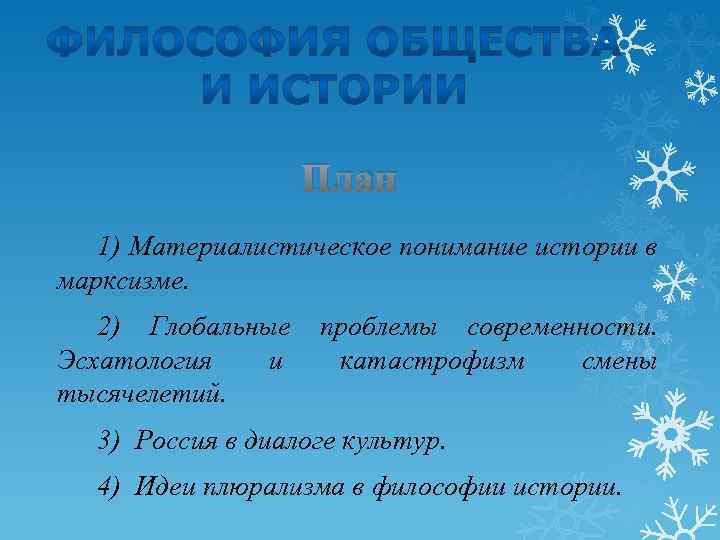 ФИЛОСОФИЯ ОБЩЕСТВА И ИСТОРИИ

План

1) Материалистическое понимание истории в марксизме.

2) Глобальные проблемы современности. Эсхатология и катастрофизм смены тысячелетий.

3) Россия в диалоге культур.

4) Идеи плюрализма в философии истории.